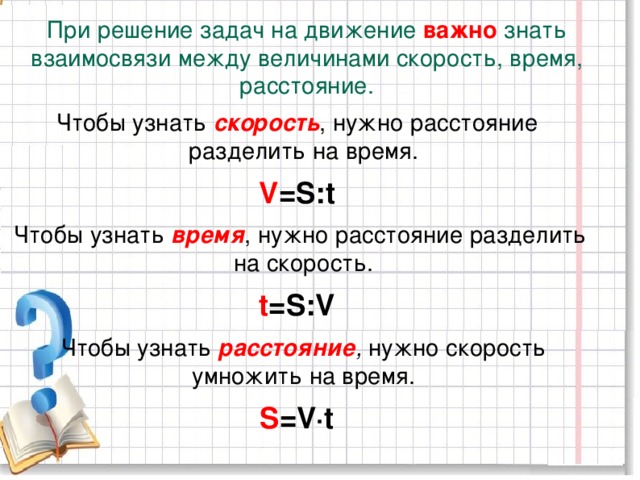 При решение задач на движение важно знать взаимосвязи между величинами скорость, время, расстояние.

Чтобы узнать скорость, нужно расстояние разделить на время.

$V=S:t$

Чтобы узнать время, нужно расстояние разделить на скорость.

$t=S:V$

Чтобы узнать расстояние, нужно скорость умножить на время.

$S=V \cdot t$